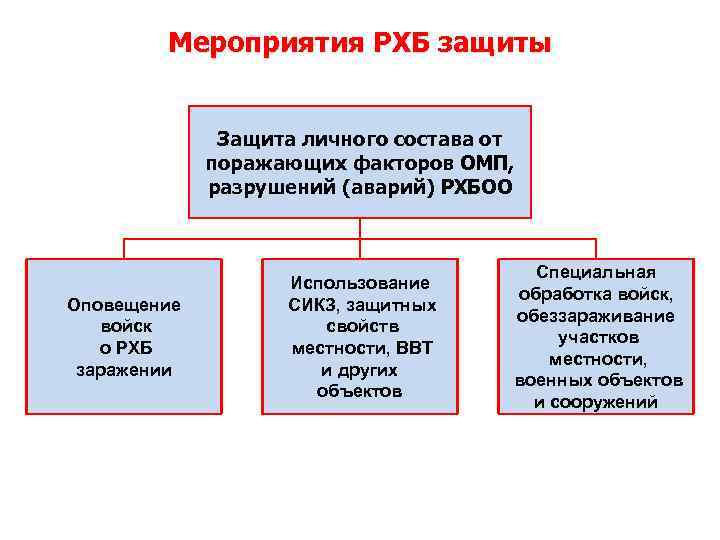 Мероприятия РХБ защиты

Защита личного состава от поражающих факторов ОМП, разрушений (аварий) РХБОО

Оповещение войск о РХБ заражении

Использование СИКЗ, защитных свойств местности, ВВТ и других объектов

Специальная обработка войск, обеззараживание участков местности, военных объектов и сооружений